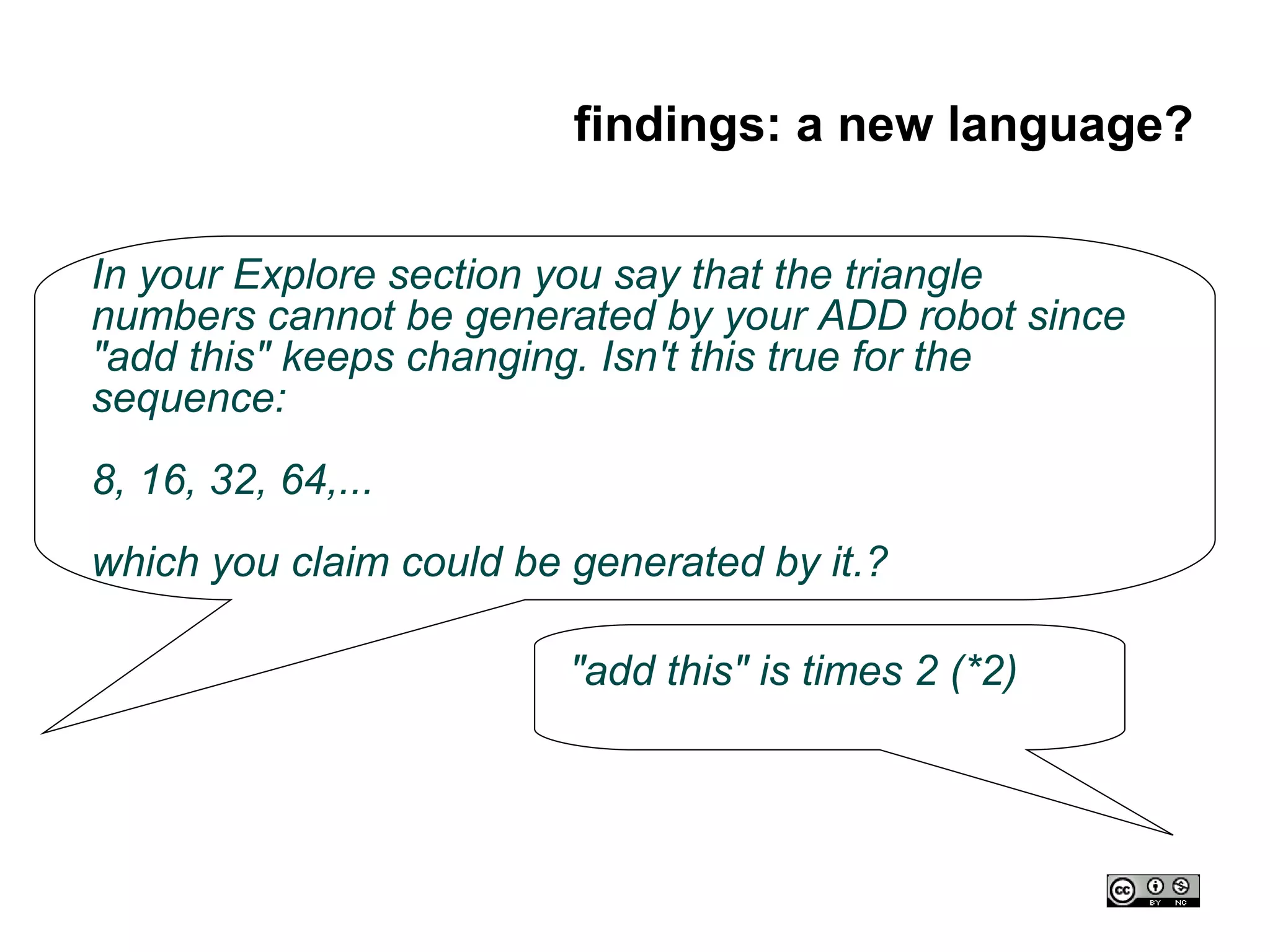 findings: a new language?

In your Explore section you say that the triangle numbers cannot be generated by your ADD robot since "add this" keeps changing. Isn't this true for the sequence:

8, 16, 32, 64,...

which you claim could be generated by it.?

"add this" is times 2 (*2)

cc BY NC